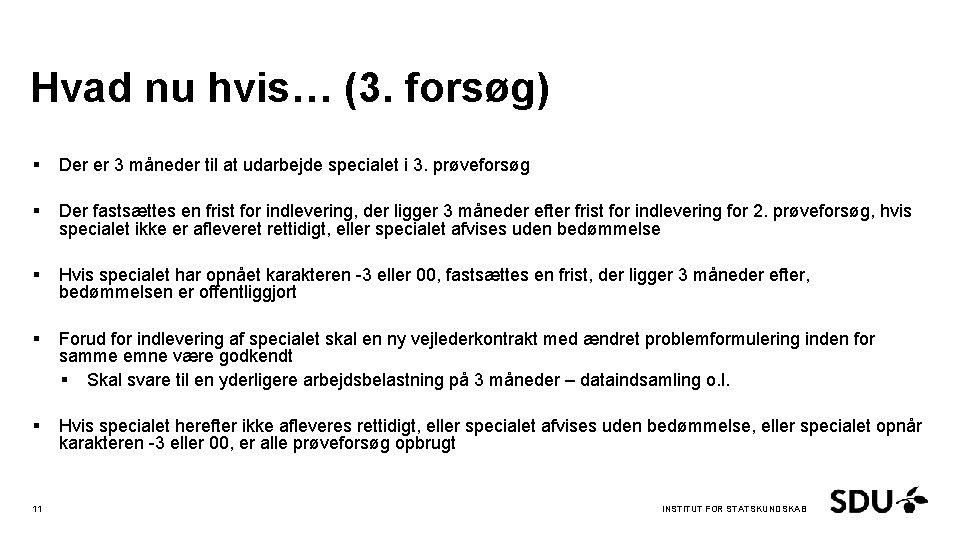 Hvad nu hvis… (3. forsøg)

▪ Der er 3 måneder til at udarbejde specialet i 3. prøveforsøg

▪ Der fastsættes en frist for indlevering, der ligger 3 måneder efter frist for indlevering for 2. prøveforsøg, hvis specialet ikke er afleveret rettidigt, eller specialet afvises uden bedømmelse

▪ Hvis specialet har opnået karakteren -3 eller 00, fastsættes en frist, der ligger 3 måneder efter, bedømmelsen er offentliggjort

▪ Forud for indlevering af specialet skal en ny vejlederkontrakt med ændret problemformulering inden for samme emne være godkendt
▪ Skal svare til en yderligere arbejdsbelastning på 3 måneder – dataindsamling o.l.

▪ Hvis specialet herefter ikke afleveres rettidigt, eller specialet afvises uden bedømmelse, eller specialet opnår karakteren -3 eller 00, er alle prøveforsøg opbrugt

11

INSTITUT FOR STATSKUNDSKAB

SDU